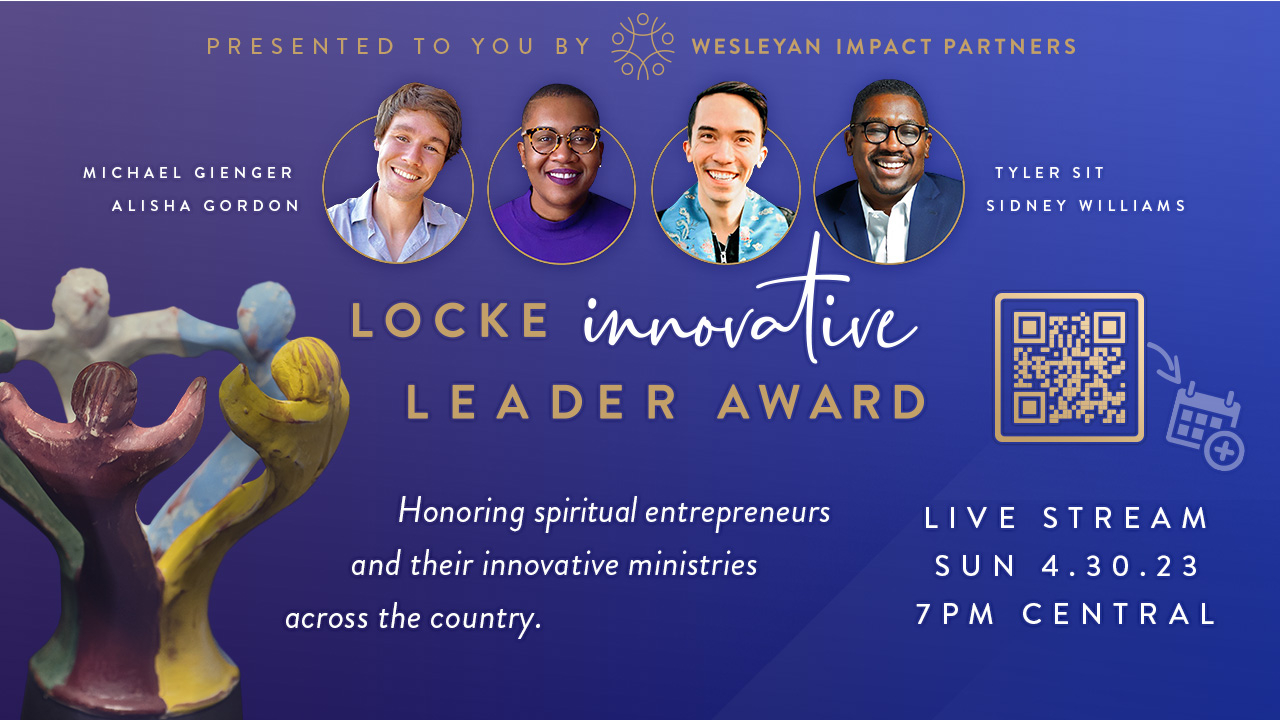 PRESENTED TO YOU BY WESLEYAN IMPACT PARTNERS

MICHAEL GIENGER
ALISHA GORDON

TYLER SIT
SIDNEY WILLIAMS

LOCKE innovative LEADER AWARD

Honoring spiritual entrepreneurs and their innovative ministries across the country.

LIVE STREAM
SUN 4.30.23
7PM CENTRAL